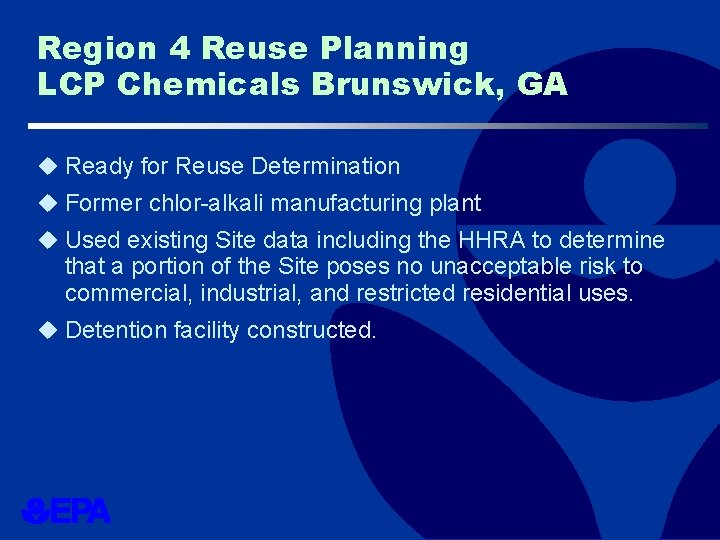 Region 4 Reuse Planning
LCP Chemicals Brunswick, GA

◆ Ready for Reuse Determination

◆ Former chlor-alkali manufacturing plant

◆ Used existing Site data including the HHRA to determine that a portion of the Site poses no unacceptable risk to commercial, industrial, and restricted residential uses.

◆ Detention facility constructed.

EPA